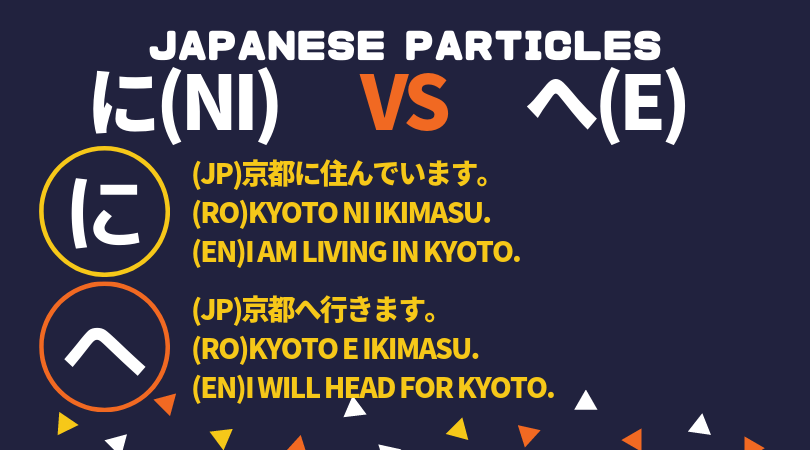 JAPANESE PARTICLES
に(NI) VS へ(E)

に
(JP)京都に住んでいます。
(RO)KYOTO NI IKIMASU.
(EN)I AM LIVING IN KYOTO.

へ
(JP)京都へ行きます。
(RO)KYOTO E IKIMASU.
(EN)I WILL HEAD FOR KYOTO.